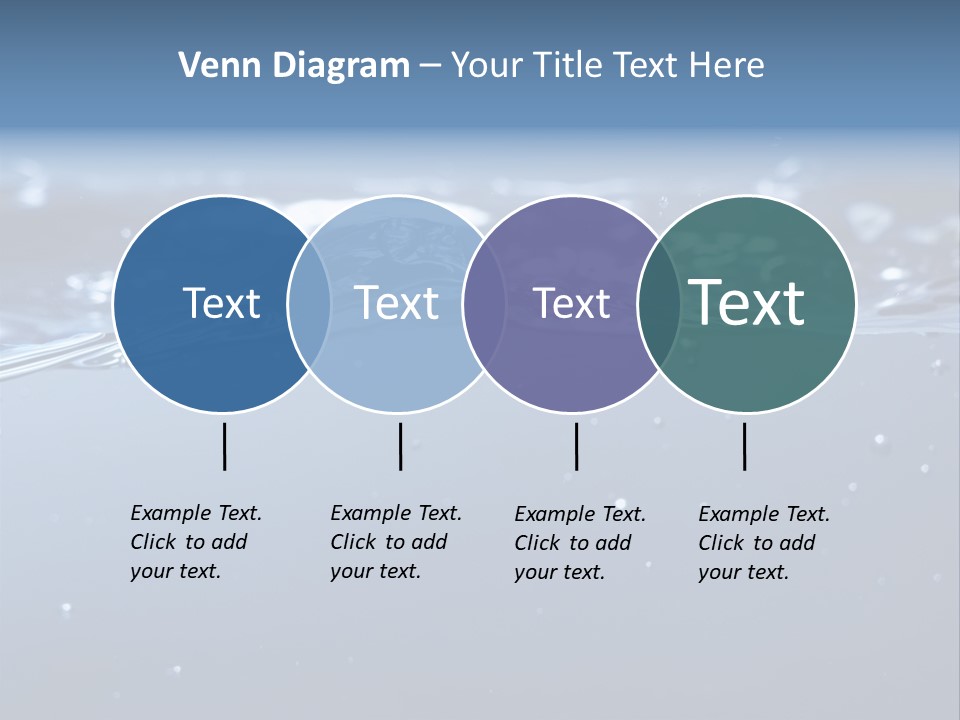 Venn Diagram – Your Title Text Here

Text

Text

Text

Text

Example Text. Click to add your text.

Example Text. Click to add your text.

Example Text. Click to add your text.

Example Text. Click to add your text.